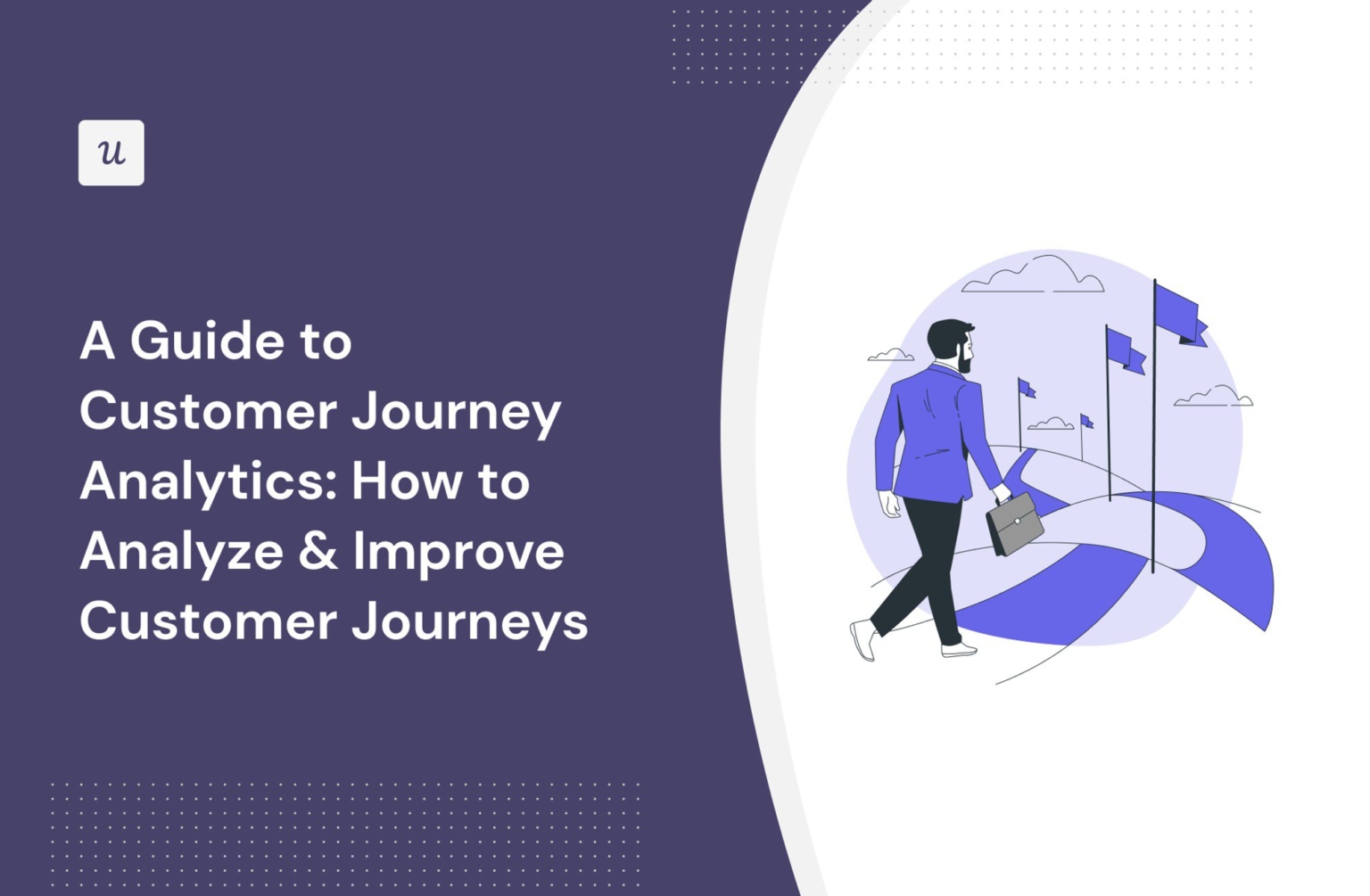 u

A Guide to Customer Journey Analytics: How to Analyze & Improve Customer Journeys